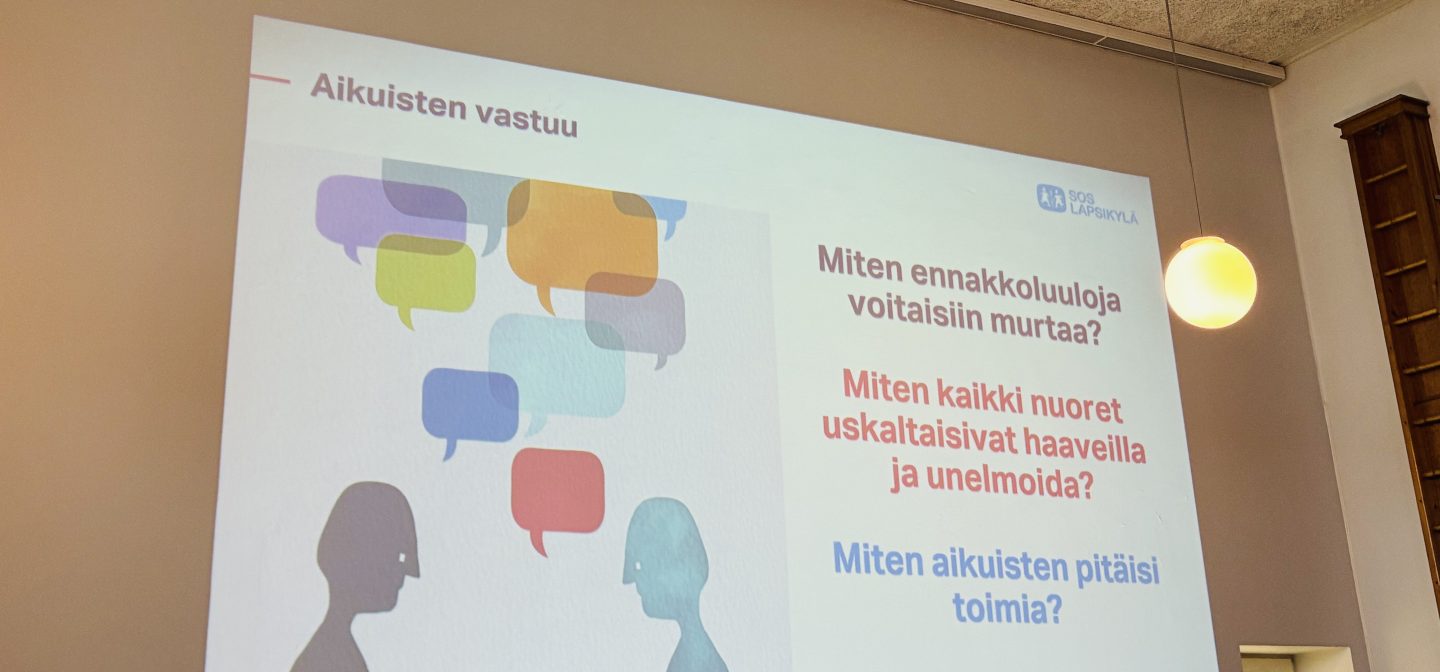 Aikuisten vastuu

SOS LAPSIKYLÄ

Miten ennakkoluuloja voitaisiin murtaa?

Miten kaikki nuoret uskaltaisivat haaveilla ja unelmoida?

Miten aikuisten pitäisi toimia?